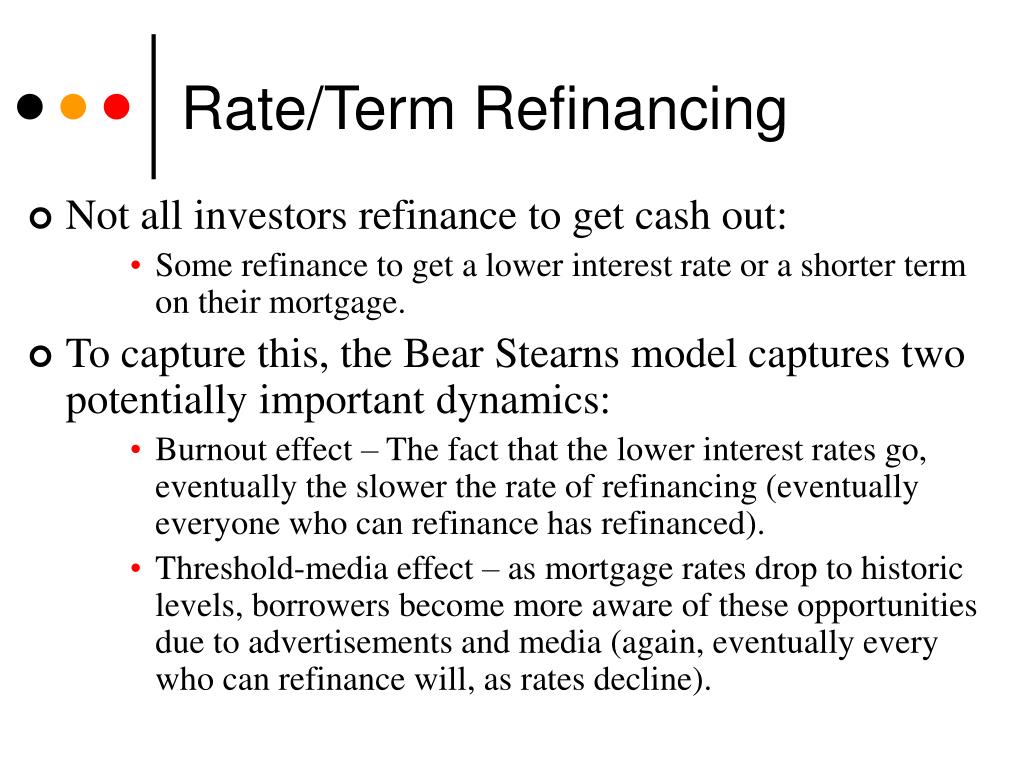 Rate/Term Refinancing

Not all investors refinance to get cash out:

• Some refinance to get a lower interest rate or a shorter term on their mortgage.

To capture this, the Bear Stearns model captures two potentially important dynamics:

• Burnout effect – The fact that the lower interest rates go, eventually the slower the rate of refinancing (eventually everyone who can refinance has refinanced).

• Threshold-media effect – as mortgage rates drop to historic levels, borrowers become more aware of these opportunities due to advertisements and media (again, eventually every who can refinance will, as rates decline).